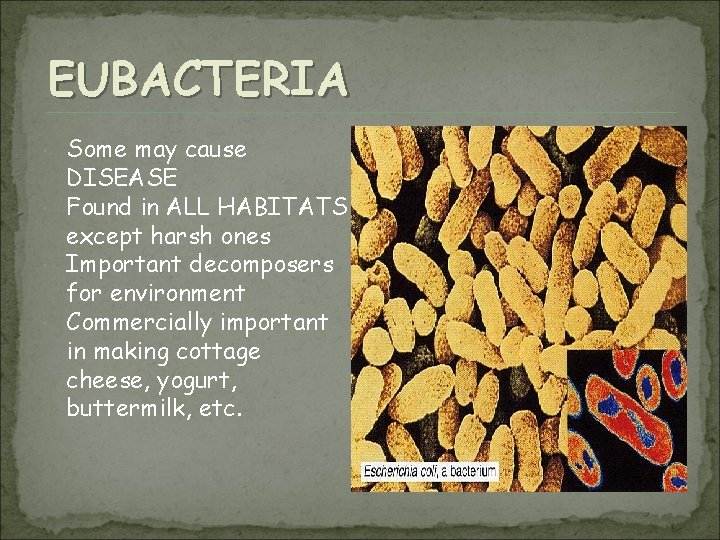 EUBACTERIA

Some may cause DISEASE

Found in ALL HABITATS except harsh ones

Important decomposers for environment

Commercially important in making cottage cheese, yogurt, buttermilk, etc.

Escherichia coli, a bacterium